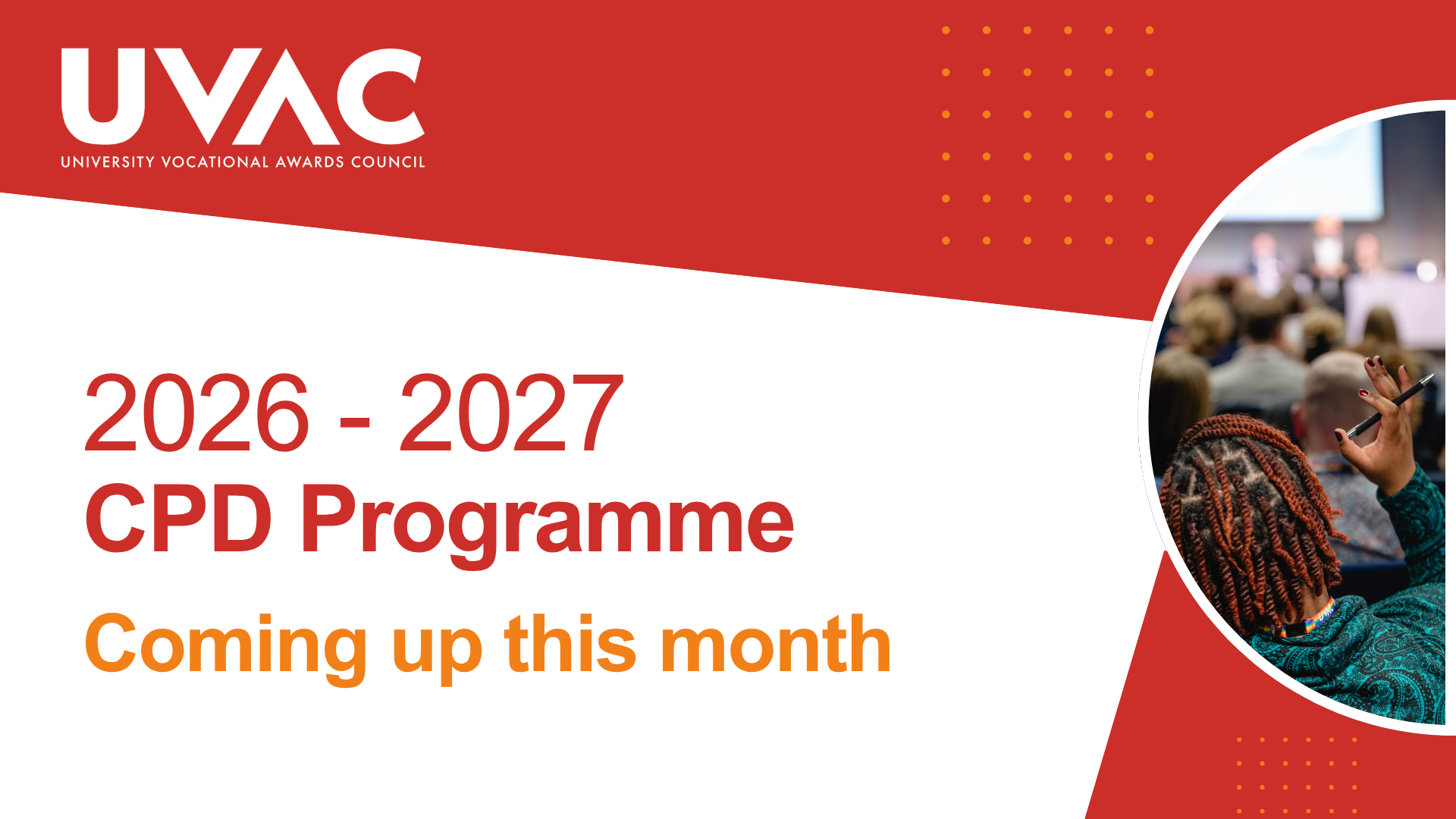 UVAC
UNIVERSITY VOCATIONAL AWARDS COUNCIL

2026 - 2027
CPD Programme

Coming up this month